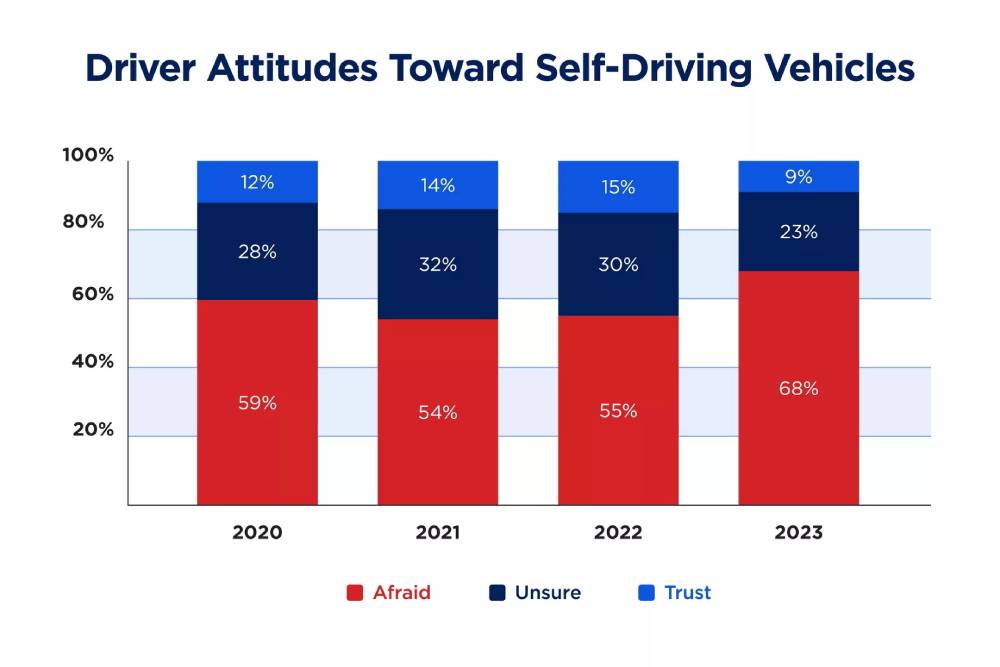 Driver Attitudes Toward Self-Driving Vehicles

100%
80%
60%
40%
20%

12%
28%
59%

14%
32%
54%

15%
30%
55%

9%
23%
68%

2020
2021
2022
2023

Afraid
Unsure
Trust